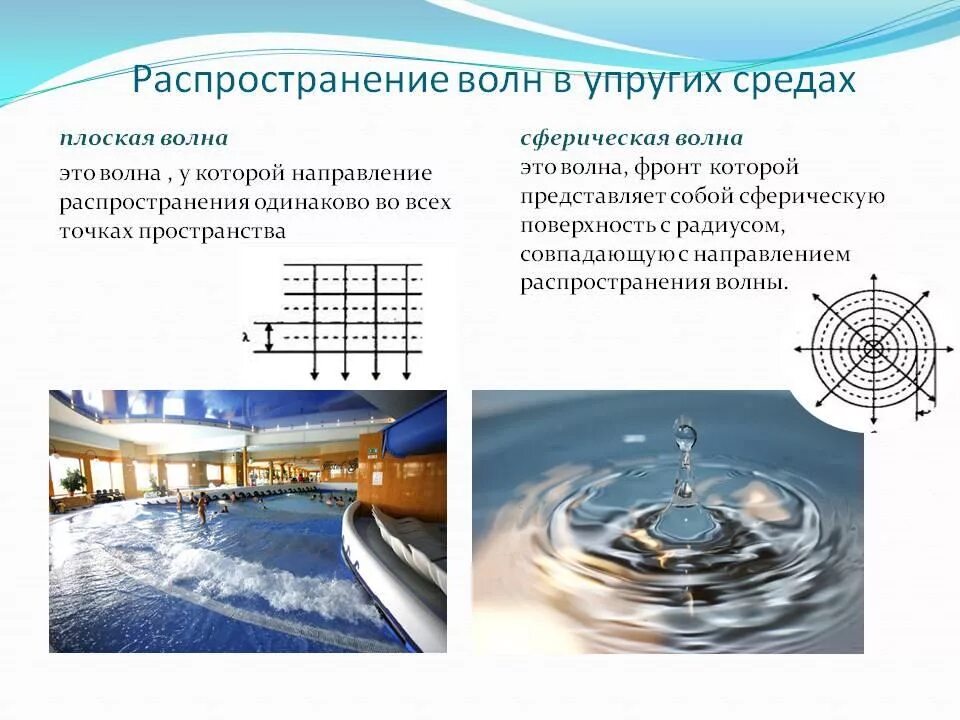 Распространение волн в упругих средах

плоская волна
это волна , у которой направление распространения одинаково во всех точках пространства

$\lambda$

сферическая волна
это волна, фронт которой представляет собой сферическую поверхность с радиусом, совпадающую с направлением распространения волны.